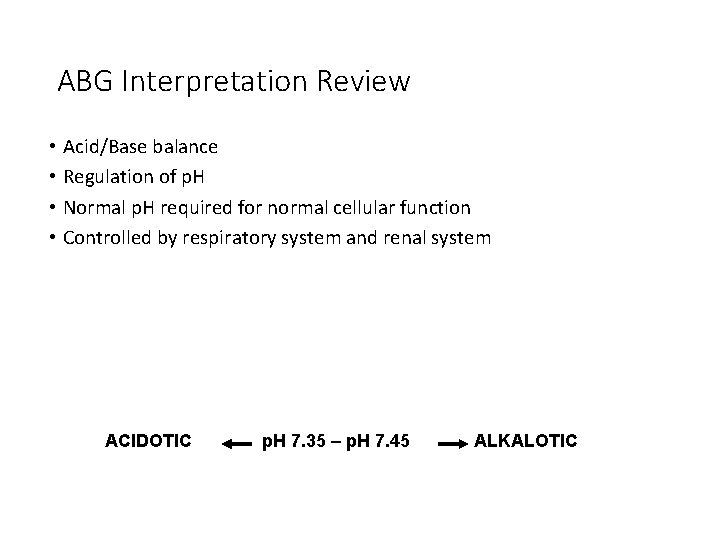 ABG Interpretation Review

• Acid/Base balance
• Regulation of pH
• Normal pH required for normal cellular function
• Controlled by respiratory system and renal system

ACIDOTIC ← pH 7.35 – pH 7.45 → ALKALOTIC